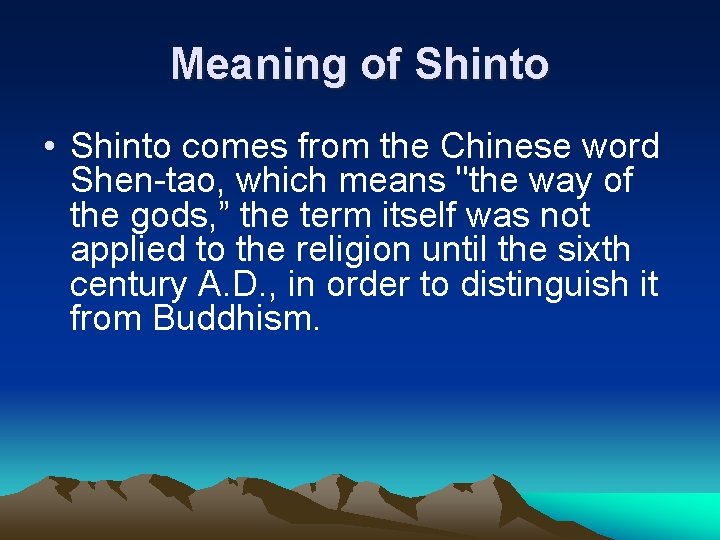 Meaning of Shinto

• Shinto comes from the Chinese word Shen-tao, which means "the way of the gods,” the term itself was not applied to the religion until the sixth century A.D., in order to distinguish it from Buddhism.